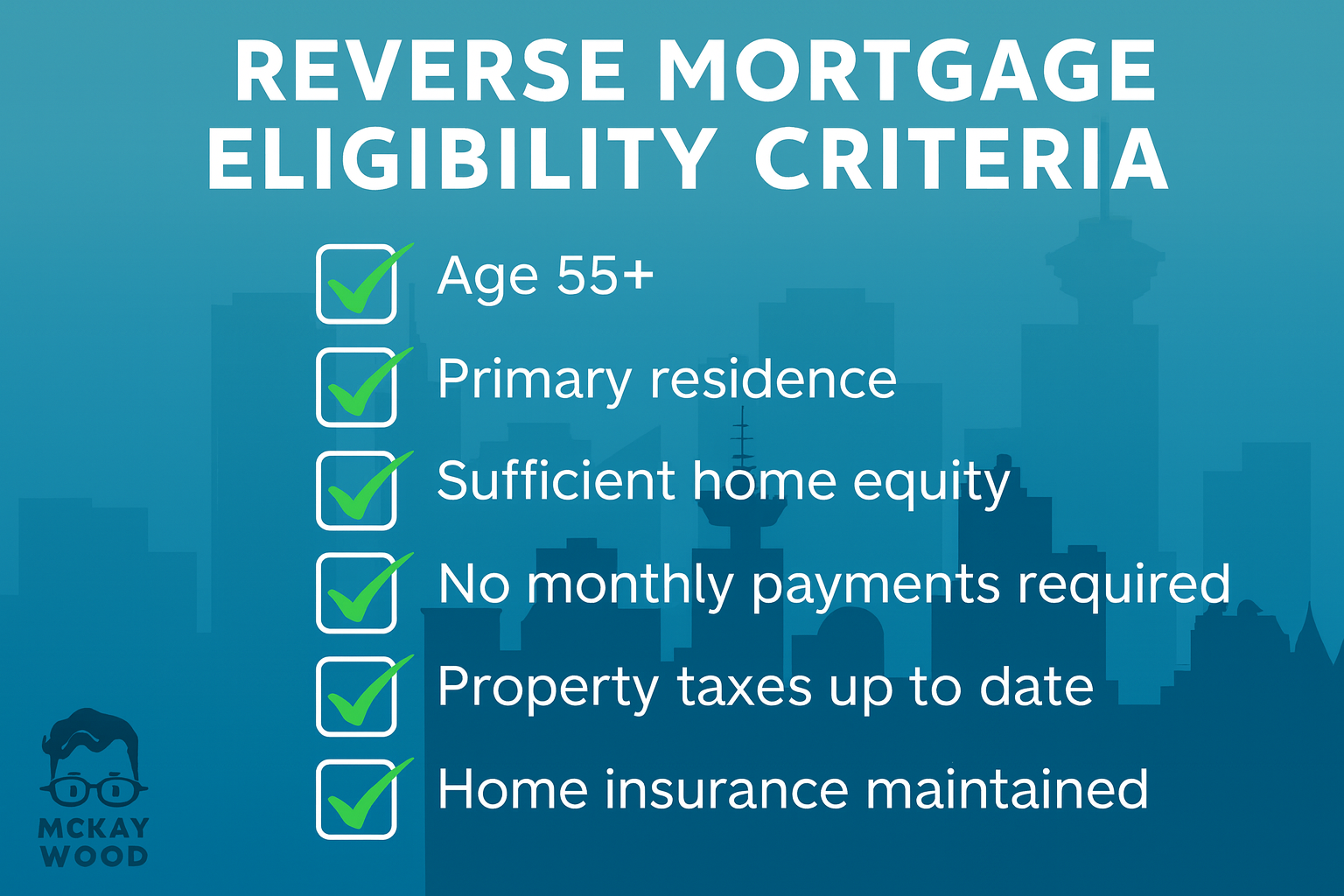 REVERSE MORTGAGE ELIGIBILITY CRITERIA

Age 55+

Primary residence

Sufficient home equity

No monthly payments required

Property taxes up to date

Home insurance maintained

MCKAY WOOD